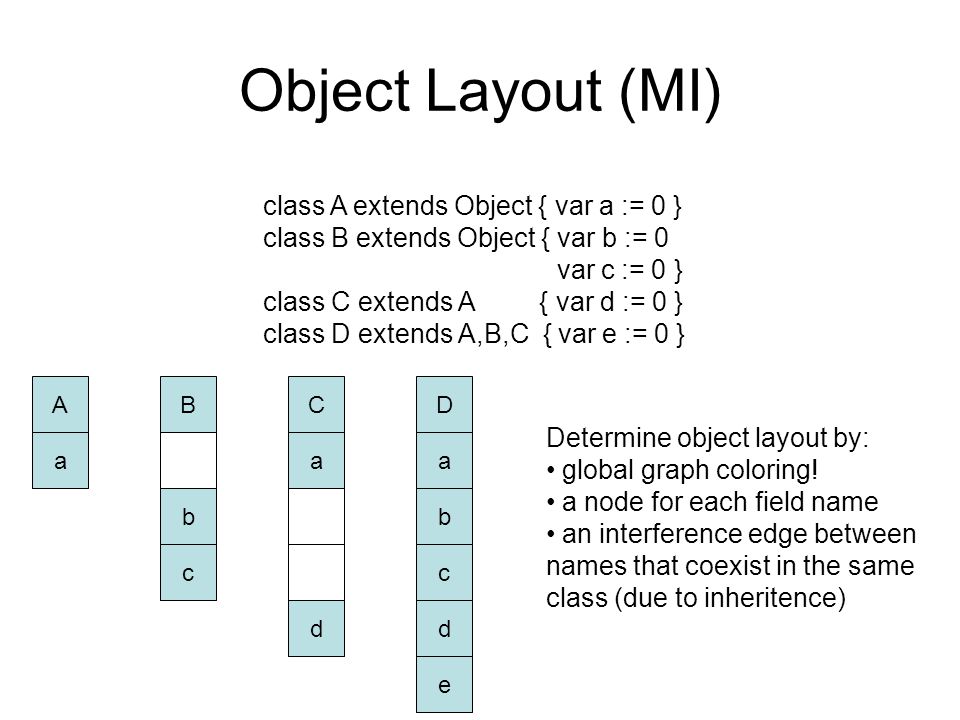 Object Layout (MI)

class A extends Object { var a := 0 }
class B extends Object { var b := 0
var c := 0 }
class C extends A { var d := 0 }
class D extends A,B,C { var e := 0 }

A
a

B
b
c

C
a
d

D
a
b
c
d
e

Determine object layout by:
• global graph coloring!
• a node for each field name
• an interference edge between names that coexist in the same class (due to inheritence)